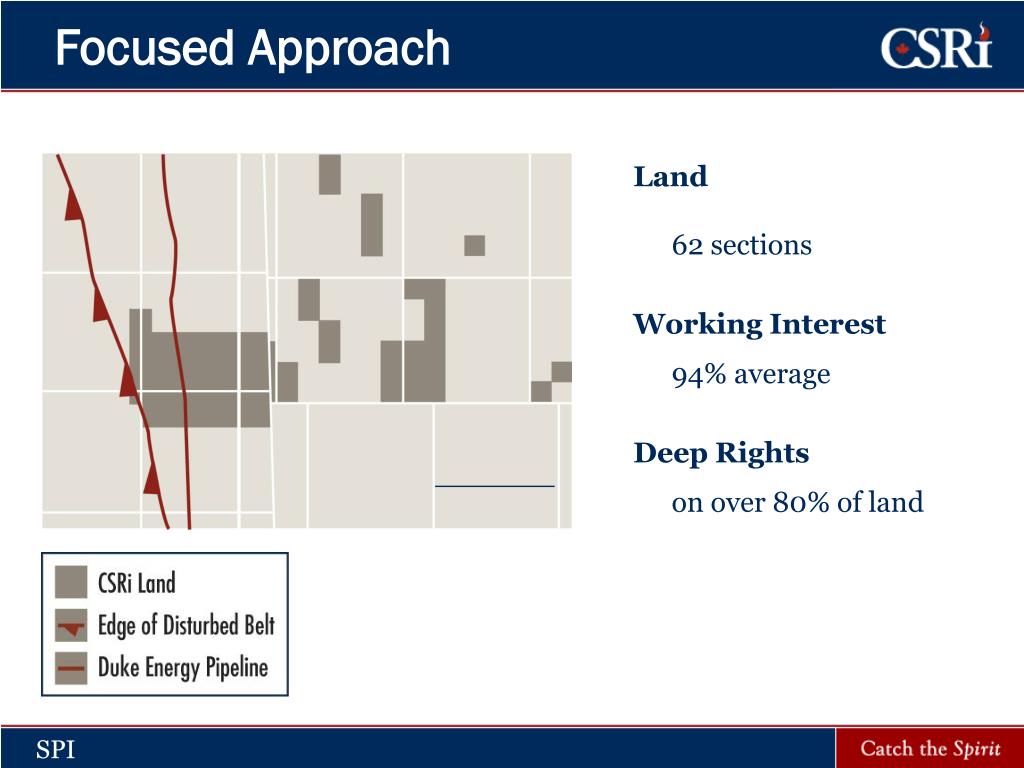 Focused Approach

CSRi

Land

62 sections

Working Interest

94% average

Deep Rights

on over 80% of land

CSRi Land

Edge of Disturbed Belt

Duke Energy Pipeline

SPI

Catch the Spirit